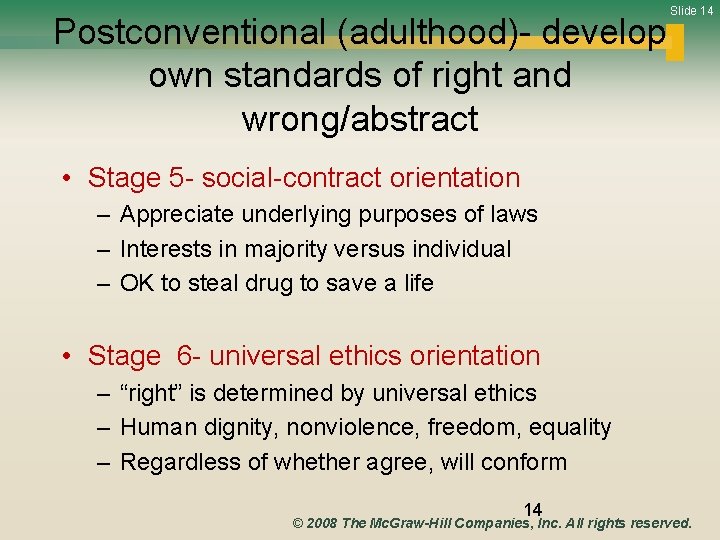 Slide 14

Postconventional (adulthood)- develop own standards of right and wrong/abstract

• Stage 5- social-contract orientation
– Appreciate underlying purposes of laws
– Interests in majority versus individual
– OK to steal drug to save a life

• Stage 6- universal ethics orientation
– “right” is determined by universal ethics
– Human dignity, nonviolence, freedom, equality
– Regardless of whether agree, will conform

14

© 2008 The McGraw-Hill Companies, Inc. All rights reserved.